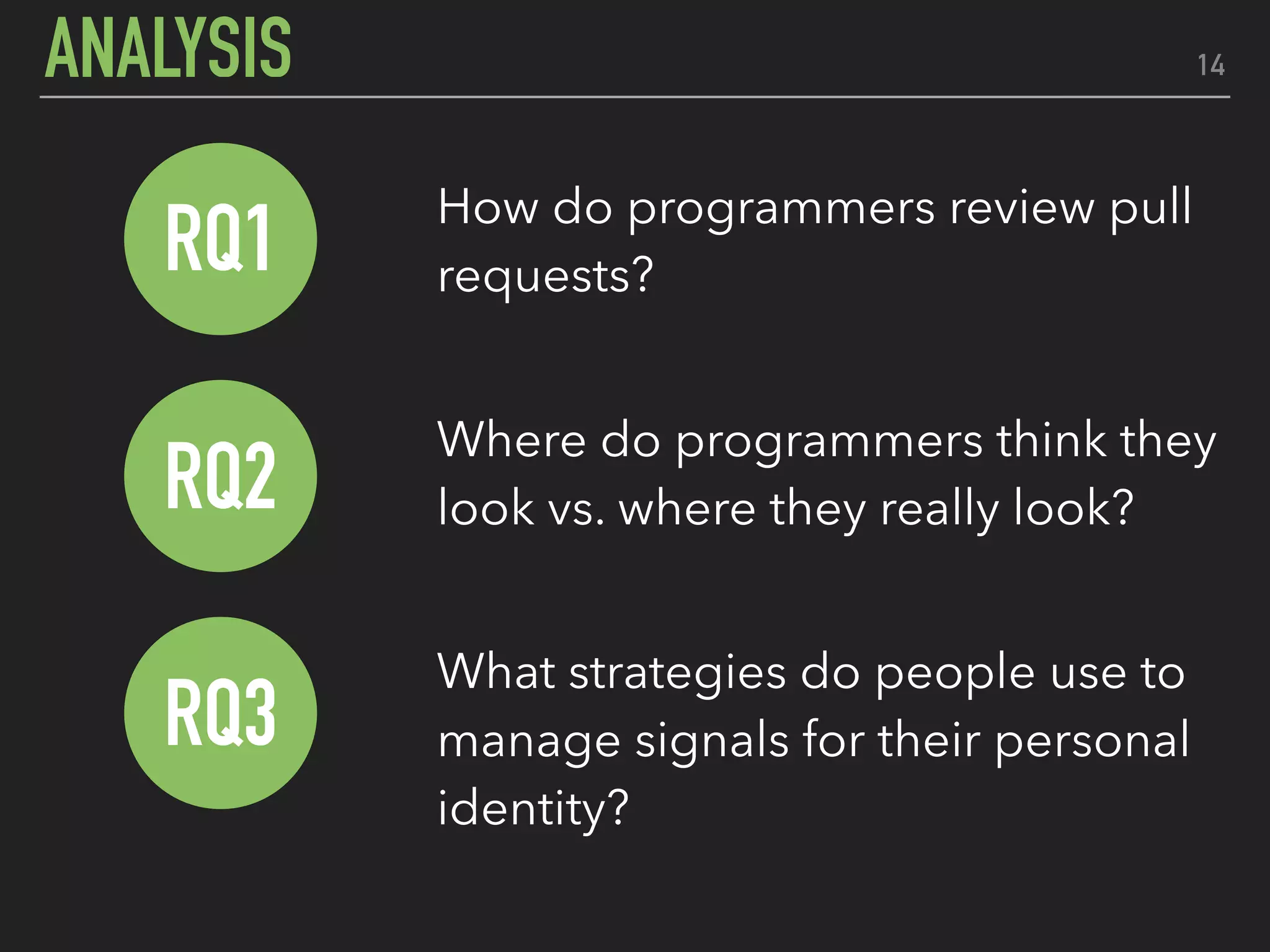 ANALYSIS

14

RQ1

How do programmers review pull requests?

RQ2

Where do programmers think they look vs. where they really look?

RQ3

What strategies do people use to manage signals for their personal identity?